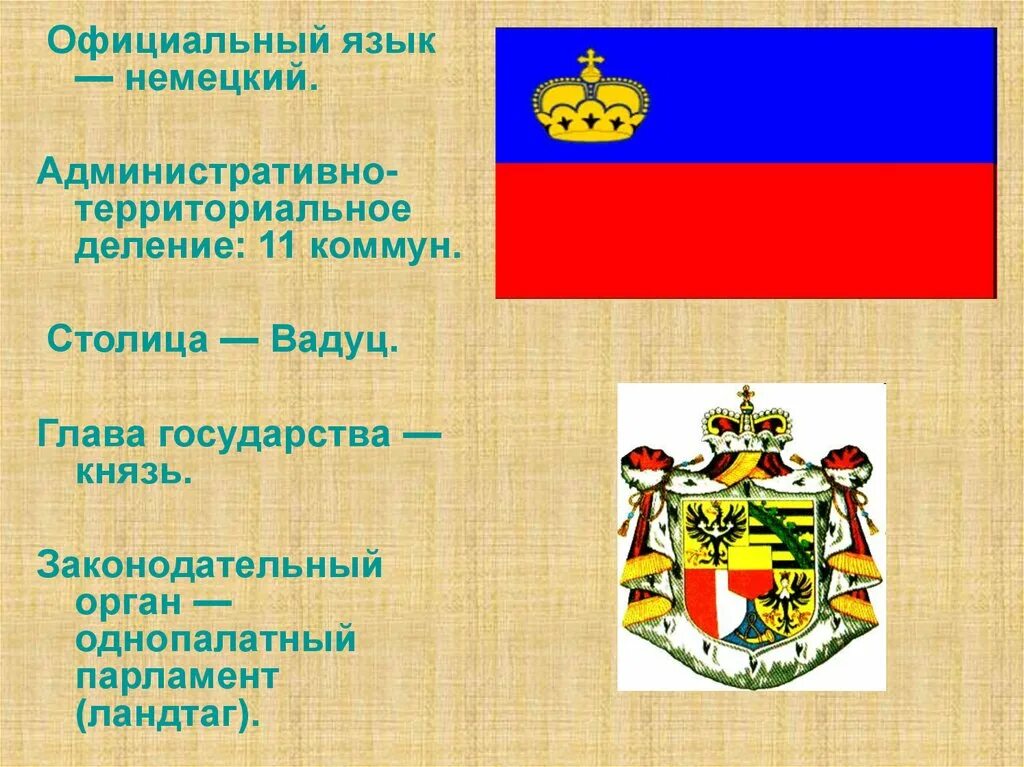 Официальный язык — немецкий.

Административно-территориальное деление: 11 коммун.

Столица — Вадуц.

Глава государства — князь.

Законодательный орган — однопалатный парламент (ландтаг).